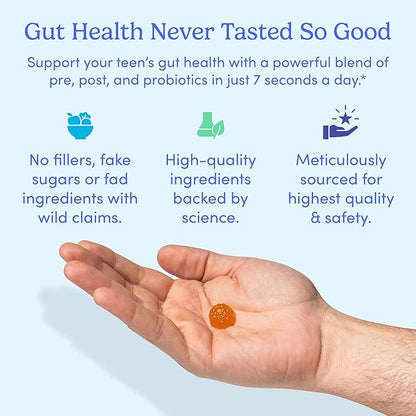 Gut Health Never Tasted So Good

Support your teen's gut health with a powerful blend of pre, post, and probiotics in just 7 seconds a day.*

No fillers, fake sugars or fad ingredients with wild claims.

High-quality ingredients backed by science.

Meticulously sourced for highest quality & safety.